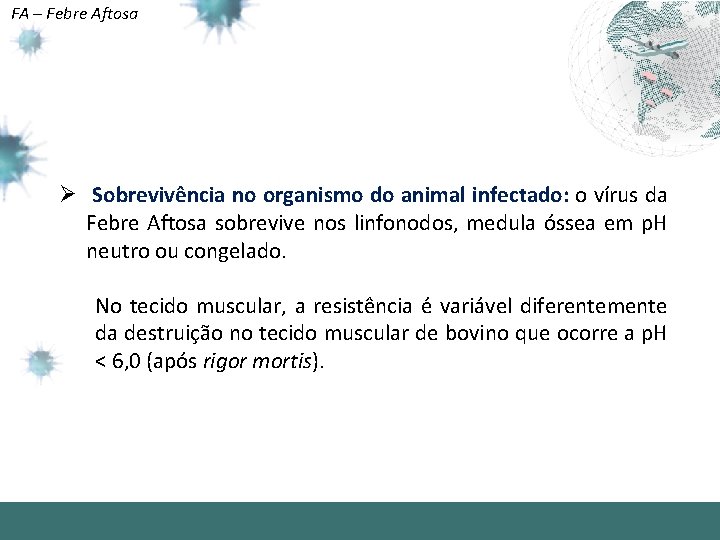 FA – Febre Aftosa

➢ Sobrevivência no organismo do animal infectado: o vírus da Febre Aftosa sobrevive nos linfonodos, medula óssea em pH neutro ou congelado.

No tecido muscular, a resistência é variável diferentemente da destruição no tecido muscular de bovino que ocorre a pH < 6,0 (após rigor mortis).